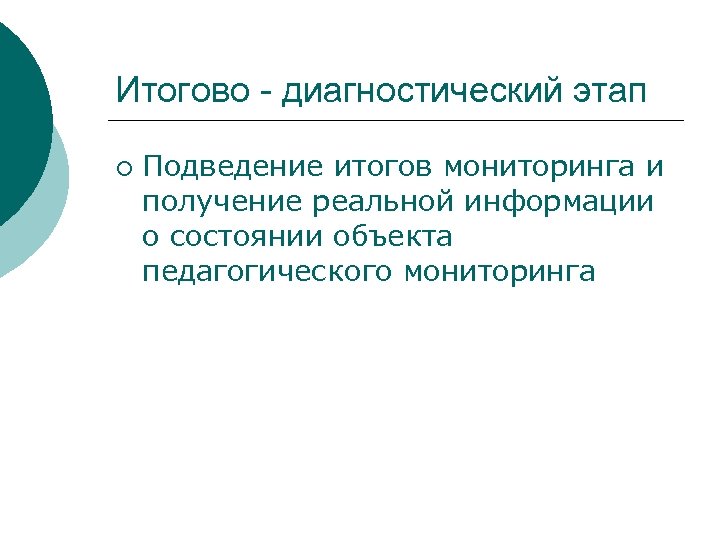 Итогово - диагностический этап

○ Подведение итогов мониторинга и получение реальной информации о состоянии объекта педагогического мониторинга